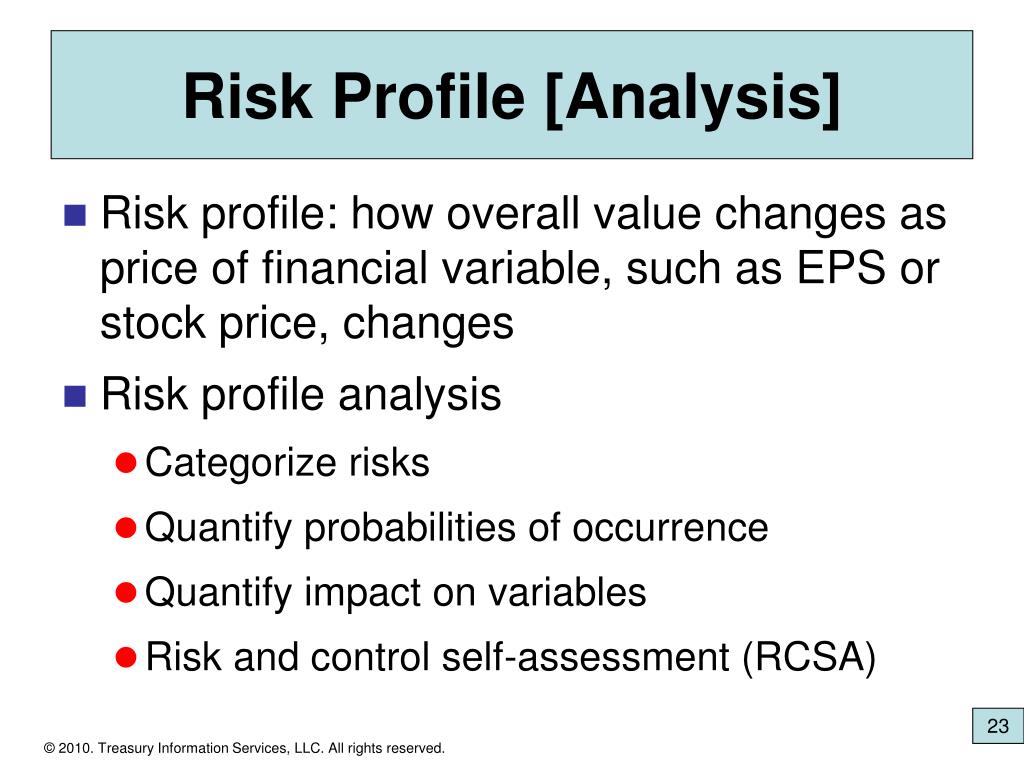 Risk Profile [Analysis]

Risk profile: how overall value changes as price of financial variable, such as EPS or stock price, changes

Risk profile analysis

Categorize risks

Quantify probabilities of occurrence

Quantify impact on variables

Risk and control self-assessment (RCSA)

23

© 2010. Treasury Information Services, LLC. All rights reserved.